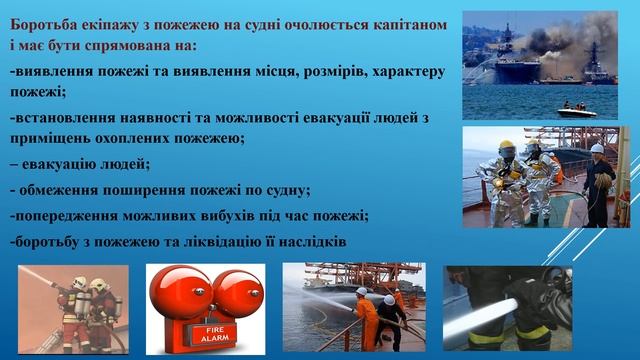 Боротьба екіпажу з пожежею на судні очолюється капітаном і має бути спрямована на:

-виявлення пожежі та виявлення місця, розмірів, характеру пожежі;

-встановлення наявності та можливості евакуації людей з приміщень охоплених пожежею;

– евакуацію людей;

- обмеження поширення пожежі по судну;

-попередження можливих вибухів під час пожежі;

-боротьбу з пожежею та ліквідацію її наслідків

FIRE ALARM